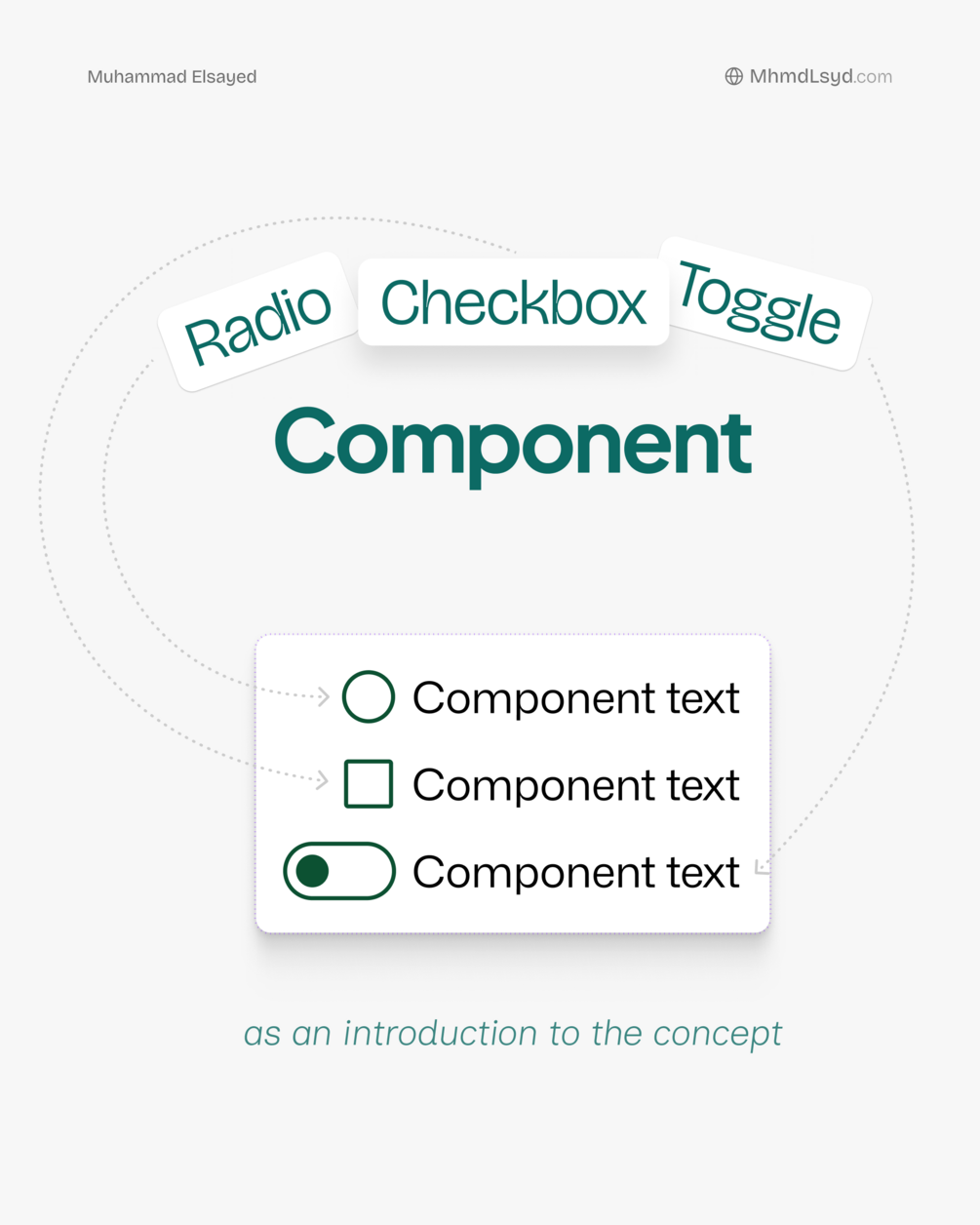 Muhammad Elsayed

MhmdLsyd.com

Radio

Checkbox

Toggle

Component

Component text

Component text

Component text

as an introduction to the concept